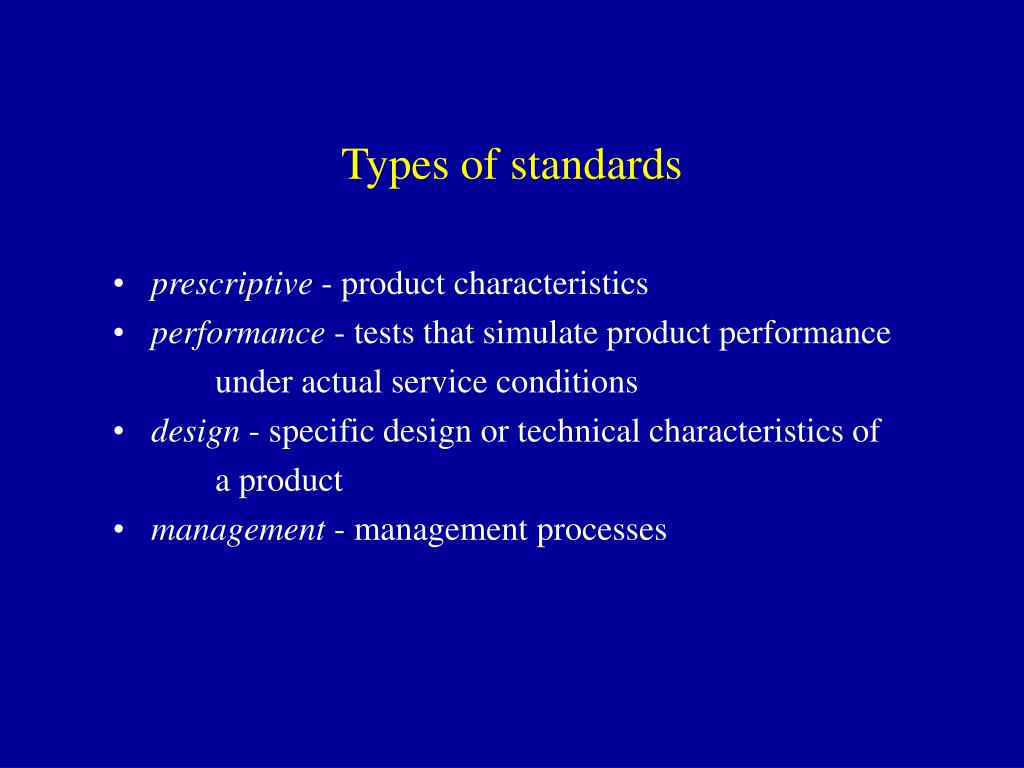 Types of standards

• prescriptive - product characteristics
• performance - tests that simulate product performance under actual service conditions
• design - specific design or technical characteristics of a product
• management - management processes